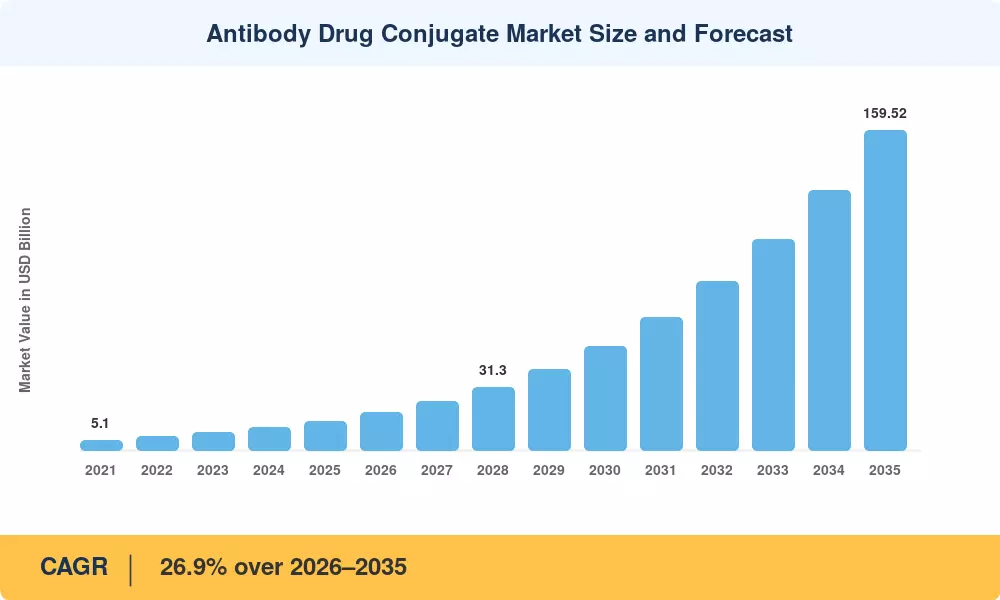 Antibody Drug Conjugate Market Size and Forecast

Market Value in USD Billion

5.1
31.3
159.52

2021 2022 2023 2024 2025 2026 2027 2028 2029 2030 2031 2032 2033 2034 2035

CAGR | 26.9% over 2026–2035